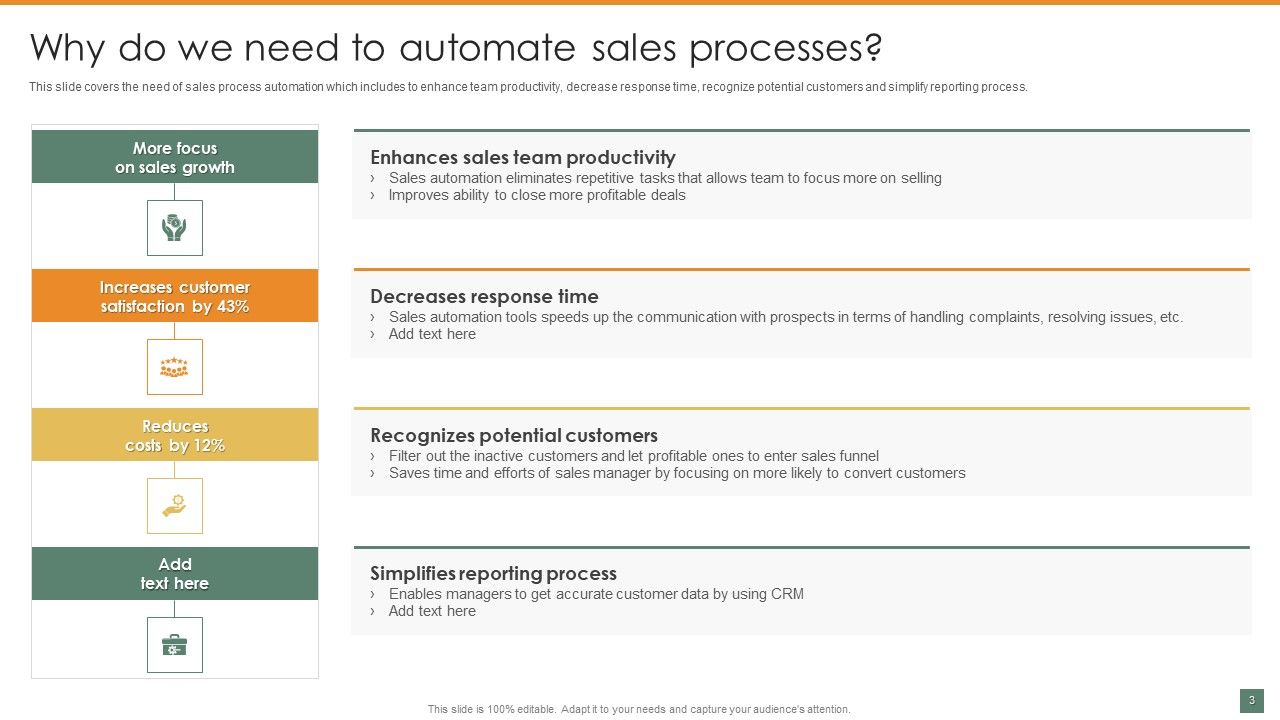 Why do we need to automate sales processes?

This slide covers the need of sales process automation which includes to enhance team productivity, decrease response time, recognize potential customers and simplify reporting process.

More focus on sales growth

Increases customer satisfaction by 43%

Reduces costs by 12%

Add text here

Enhances sales team productivity
› Sales automation eliminates repetitive tasks that allows team to focus more on selling
› Improves ability to close more profitable deals

Decreases response time
› Sales automation tools speeds up the communication with prospects in terms of handling complaints, resolving issues, etc.
› Add text here

Recognizes potential customers
› Filter out the inactive customers and let profitable ones to enter sales funnel
› Saves time and efforts of sales manager by focusing on more likely to convert customers

Simplifies reporting process
› Enables managers to get accurate customer data by using CRM
› Add text here

This slide is 100% editable. Adapt it to your needs and capture your audience's attention.

3